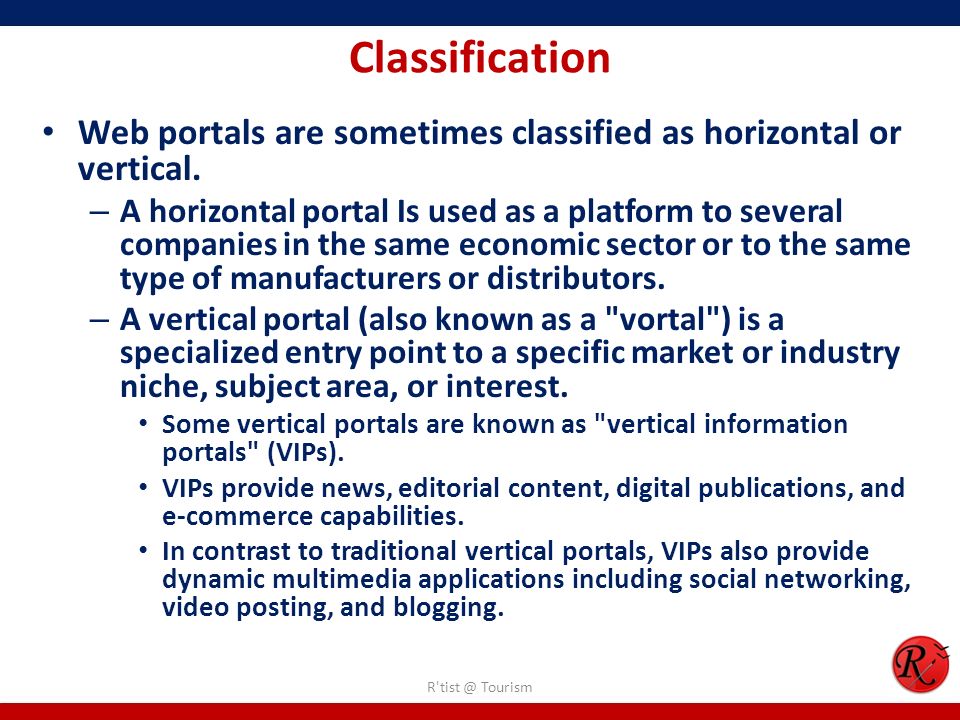 Classification

• Web portals are sometimes classified as horizontal or vertical.

– A horizontal portal Is used as a platform to several companies in the same economic sector or to the same type of manufacturers or distributors.

– A vertical portal (also known as a "vortal") is a specialized entry point to a specific market or industry niche, subject area, or interest.

• Some vertical portals are known as "vertical information portals" (VIPs).

• VIPs provide news, editorial content, digital publications, and e-commerce capabilities.

• In contrast to traditional vertical portals, VIPs also provide dynamic multimedia applications including social networking, video posting, and blogging.

R'tist @ Tourism

R